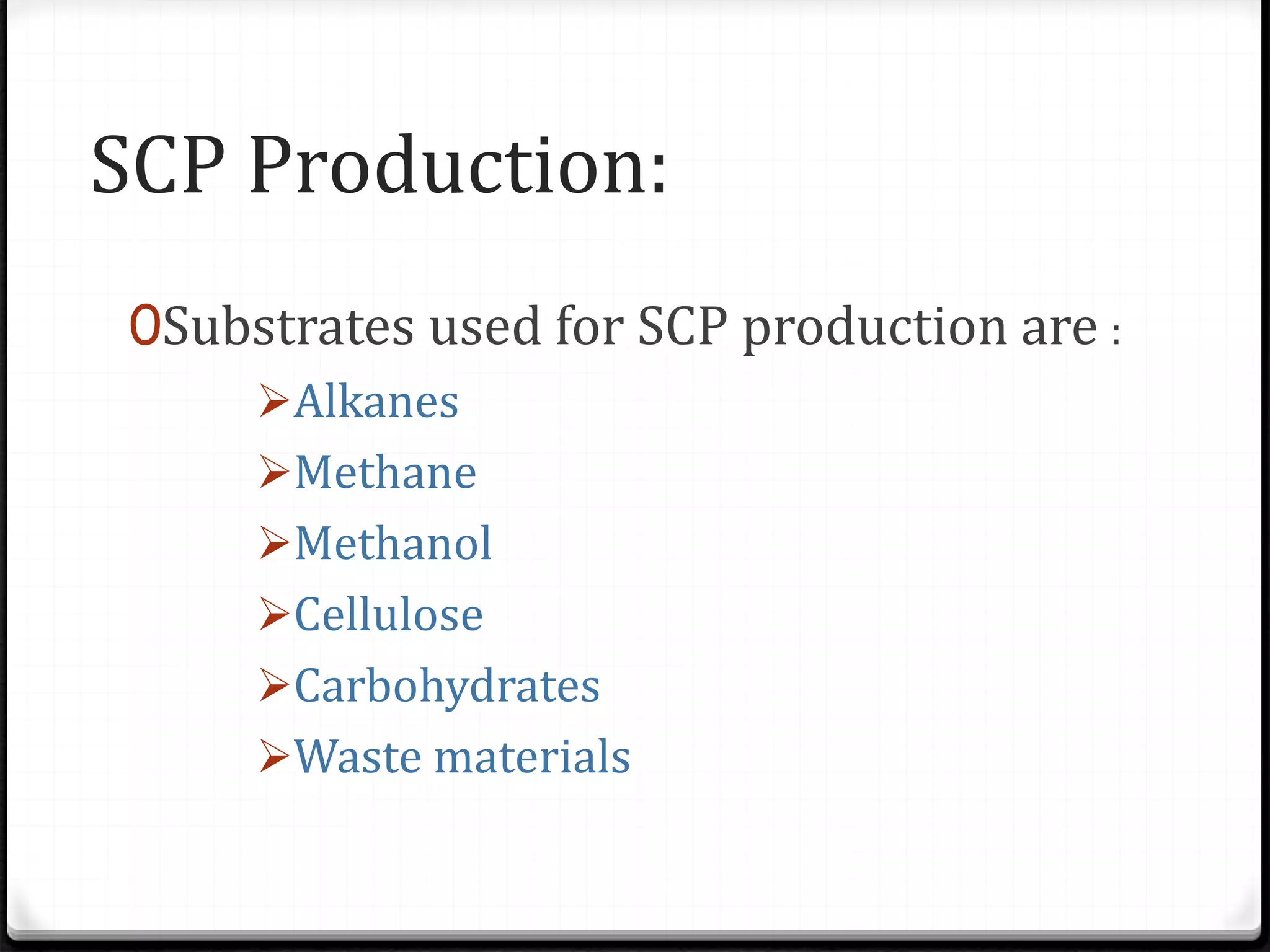 SCP Production:

Substrates used for SCP production are :

Alkanes

Methane

Methanol

Cellulose

Carbohydrates

Waste materials